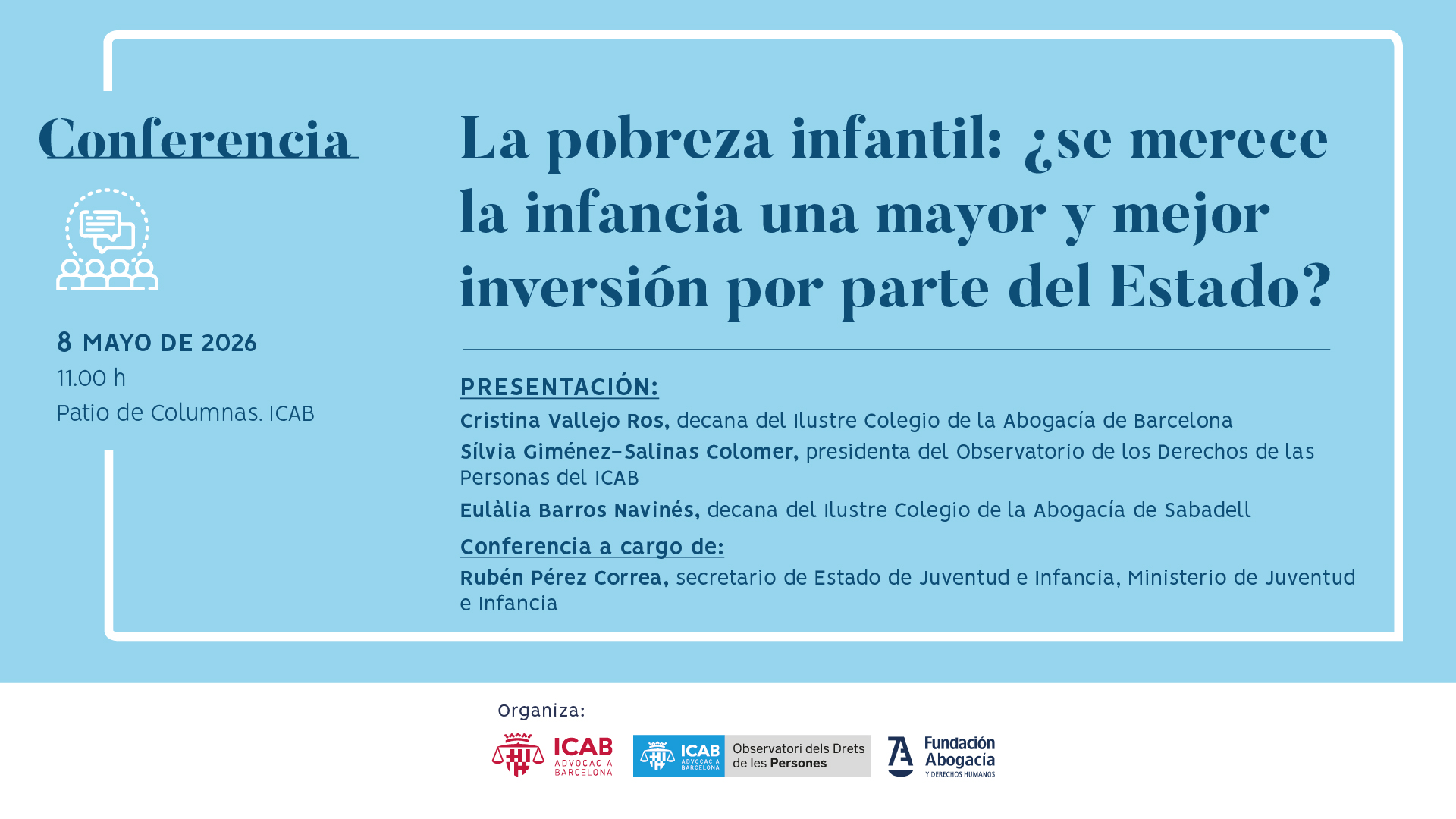 Conferencia

8 MAYO DE 2026
11.00 h
Patio de Columnas. ICAB

La pobreza infantil: ¿se merece la infancia una mayor y mejor inversión por parte del Estado?

PRESENTACIÓN:
Cristina Vallejo Ros, decana del Ilustre Colegio de la Abogacía de Barcelona
Sílvia Giménez-Salinas Colomer, presidenta del Observatorio de los Derechos de las Personas del ICAB
Eulàlia Barros Navinés, decana del Ilustre Colegio de la Abogacía de Sabadell

Conferencia a cargo de:
Rubén Pérez Correa, secretario de Estado de Juventud e Infancia, Ministerio de Juventud e Infancia

Organiza:
ICAB ADVOCACIA BARCELONA
ICAB ADVOCACIA BARCELONA Observatori dels Drets de les Persones
Fundación Abogacía Y DERECHOS HUMANOS